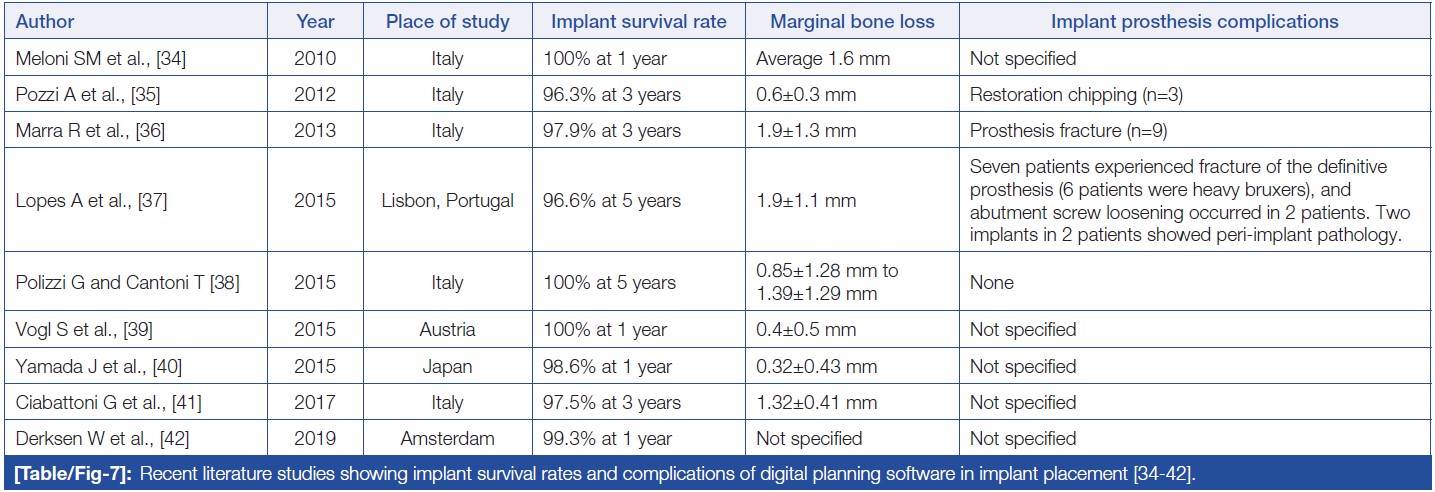 | Author | Year | Place of study | Implant survival rate | Marginal bone loss | Implant prosthesis complications |
|---|---|---|---|---|---|
| Meloni SM et al., [34] | 2010 | Italy | 100% at 1 year | Average 1.6 mm | Not specified |
| Pozzi A et al., [35] | 2012 | Italy | 96.3% at 3 years | 0.6±0.3 mm | Restoration chipping (n=3) |
| Marra R et al., [36] | 2013 | Italy | 97.9% at 3 years | 1.9±1.3 mm | Prosthesis fracture (n=9) |
| Lopes A et al., [37] | 2015 | Lisbon, Portugal | 96.6% at 5 years | 1.9±1.1 mm | Seven patients experienced fracture of the definitive prosthesis (6 patients were heavy bruxers), and abutment screw loosening occurred in 2 patients. Two implants in 2 patients showed peri-implant pathology. |
| Polizzi G and Cantoni T [38] | 2015 | Italy | 100% at 5 years | 0.85±1.28 mm to 1.39±1.29 mm | None |
| Vogl S et al., [39] | 2015 | Austria | 100% at 1 year | 0.4±0.5 mm | Not specified |
| Yamada J et al., [40] | 2015 | Japan | 98.6% at 1 year | 0.32±0.43 mm | Not specified |
| Ciabattoni G et al., [41] | 2017 | Italy | 97.5% at 3 years | 1.32±0.41 mm | Not specified |
| Derksen W et al., [42] | 2019 | Amsterdam | 99.3% at 1 year | Not specified | Not specified |

[Table/Fig-7]: Recent literature studies showing implant survival rates and complications of digital planning software in implant placement [34-42].